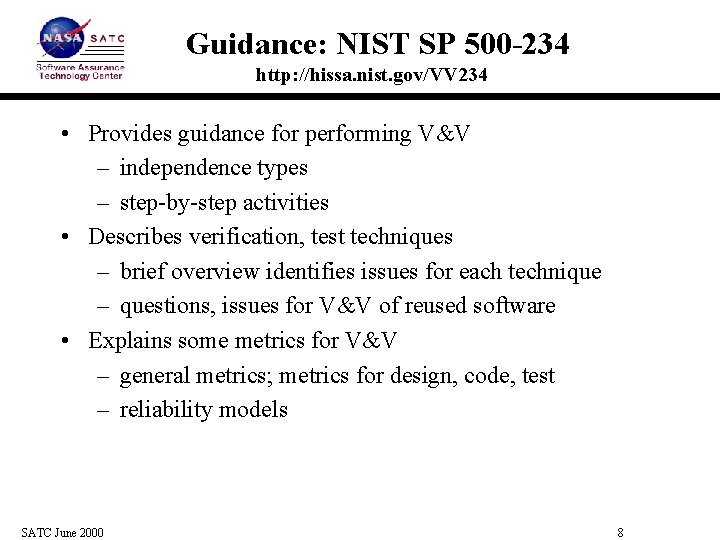 NASA SATC
Software Assurance Technology Center

Guidance: NIST SP 500-234
http://hissa.nist.gov/VV234

• Provides guidance for performing V&V
– independence types
– step-by-step activities
• Describes verification, test techniques
– brief overview identifies issues for each technique
– questions, issues for V&V of reused software
• Explains some metrics for V&V
– general metrics; metrics for design, code, test
– reliability models

SATC June 2000

8